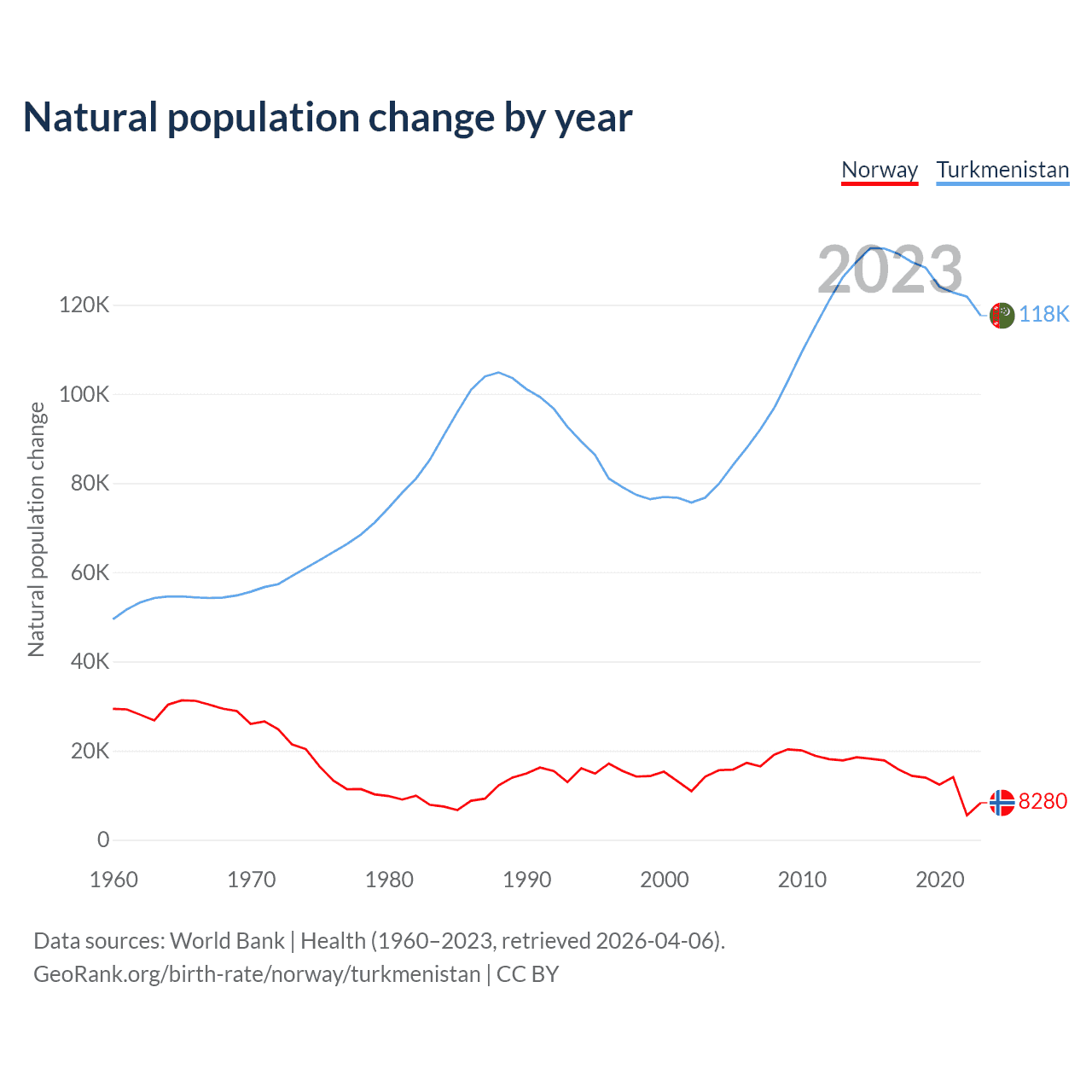 Natural population change by year

Norway Turkmenistan

2023

Natural population change

120K
100K
80K
60K
40K
20K
0

118K
8280

1960 1970 1980 1990 2000 2010 2020

Data sources: World Bank | Health (1960–2023, retrieved 2026-04-06).
GeoRank.org/birth-rate/norway/turkmenistan | CC BY